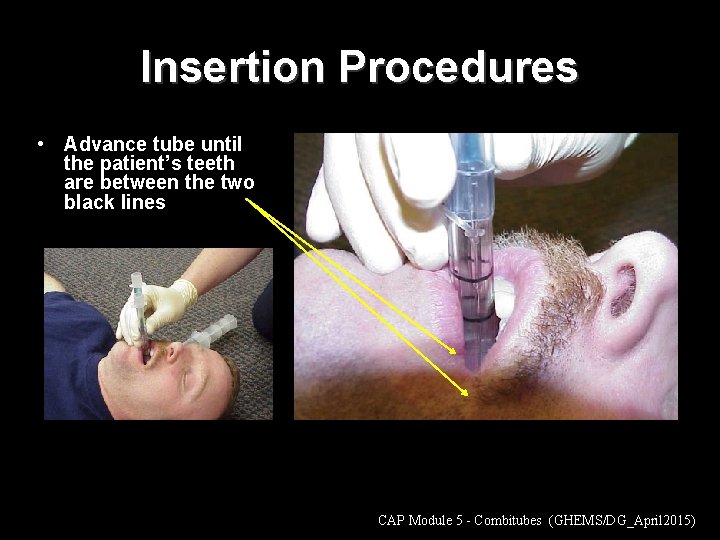 Insertion Procedures

• Advance tube until the patient's teeth are between the two black lines

CAP Module 5 - Combitubes (GHEMS/DG_April2015)